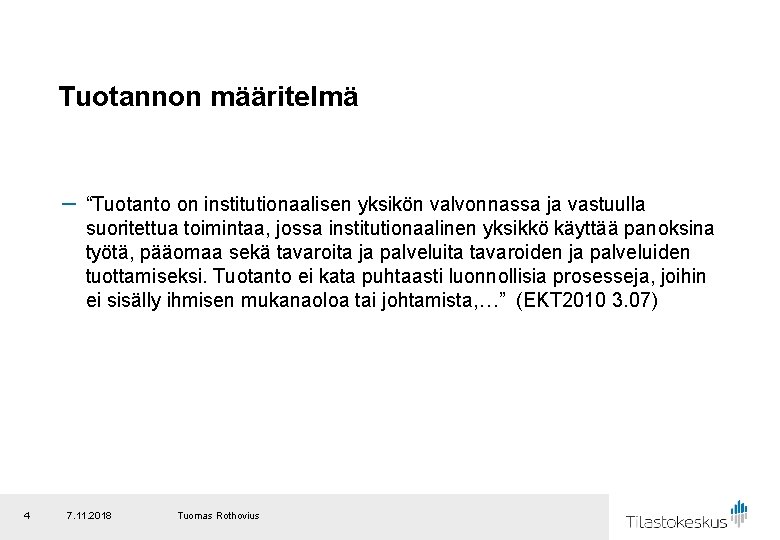 Tuotannon määritelmä

– “Tuotanto on institutionaalisen yksikön valvonnassa ja vastuulla suoritettua toimintaa, jossa institutionaalinen yksikkö käyttää panoksina työtä, pääomaa sekä tavaroita ja palveluita tavaroiden ja palveluiden tuottamiseksi. Tuotanto ei kata puhtaasti luonnollisia prosesseja, joihin ei sisälly ihmisen mukanaoloa tai johtamista,…” (EKT2010 3.07)

4 7.11.2018 Tuomas Rothovius

Tilastokeskus